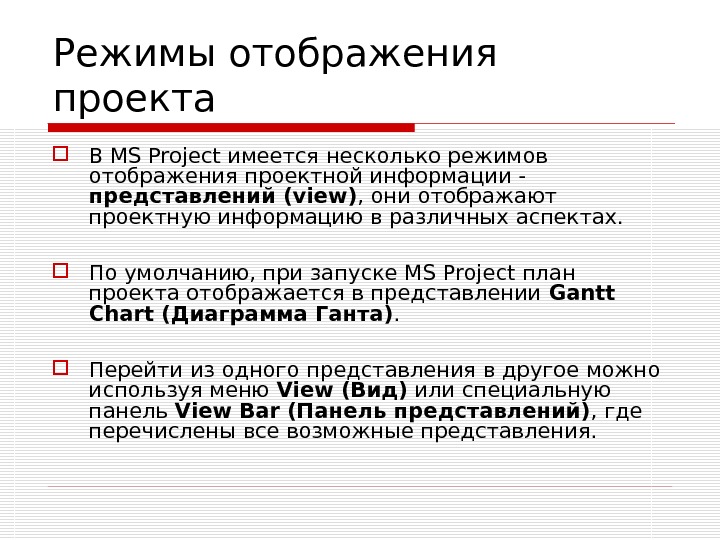 Режимы отображения проекта

В MS Project имеется несколько режимов отображения проектной информации - представлений (view), они отображают проектную информацию в различных аспектах.

По умолчанию, при запуске MS Project план проекта отображается в представлении Gantt Chart (Диаграмма Ганта).

Перейти из одного представления в другое можно используя меню View (Вид) или специальную панель View Bar (Панель представлений), где перечислены все возможные представления.